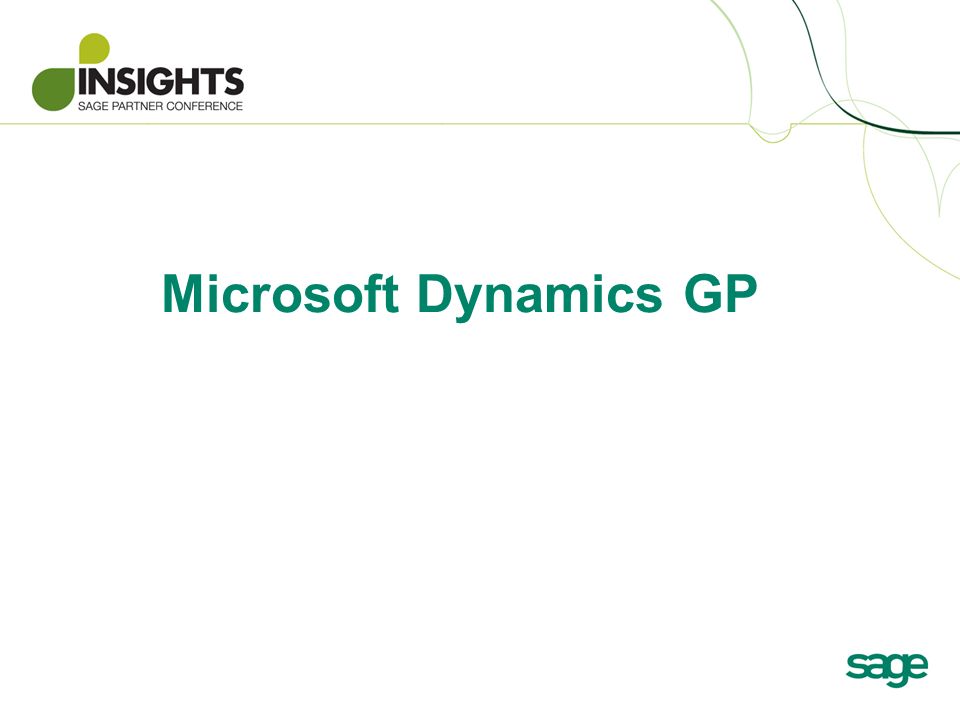 INSIGHTS
SAGE PARTNER CONFERENCE

Microsoft Dynamics GP

sage